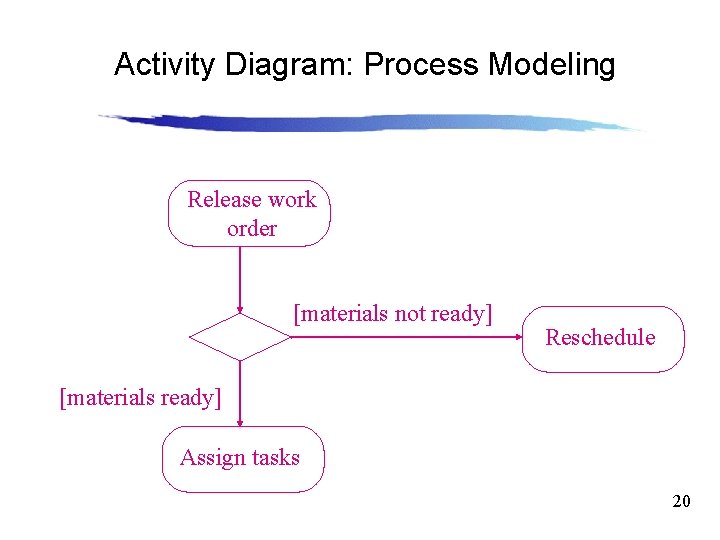 Activity Diagram: Process Modeling

Release work order

[materials not ready]

Reschedule

[materials ready]

Assign tasks

20